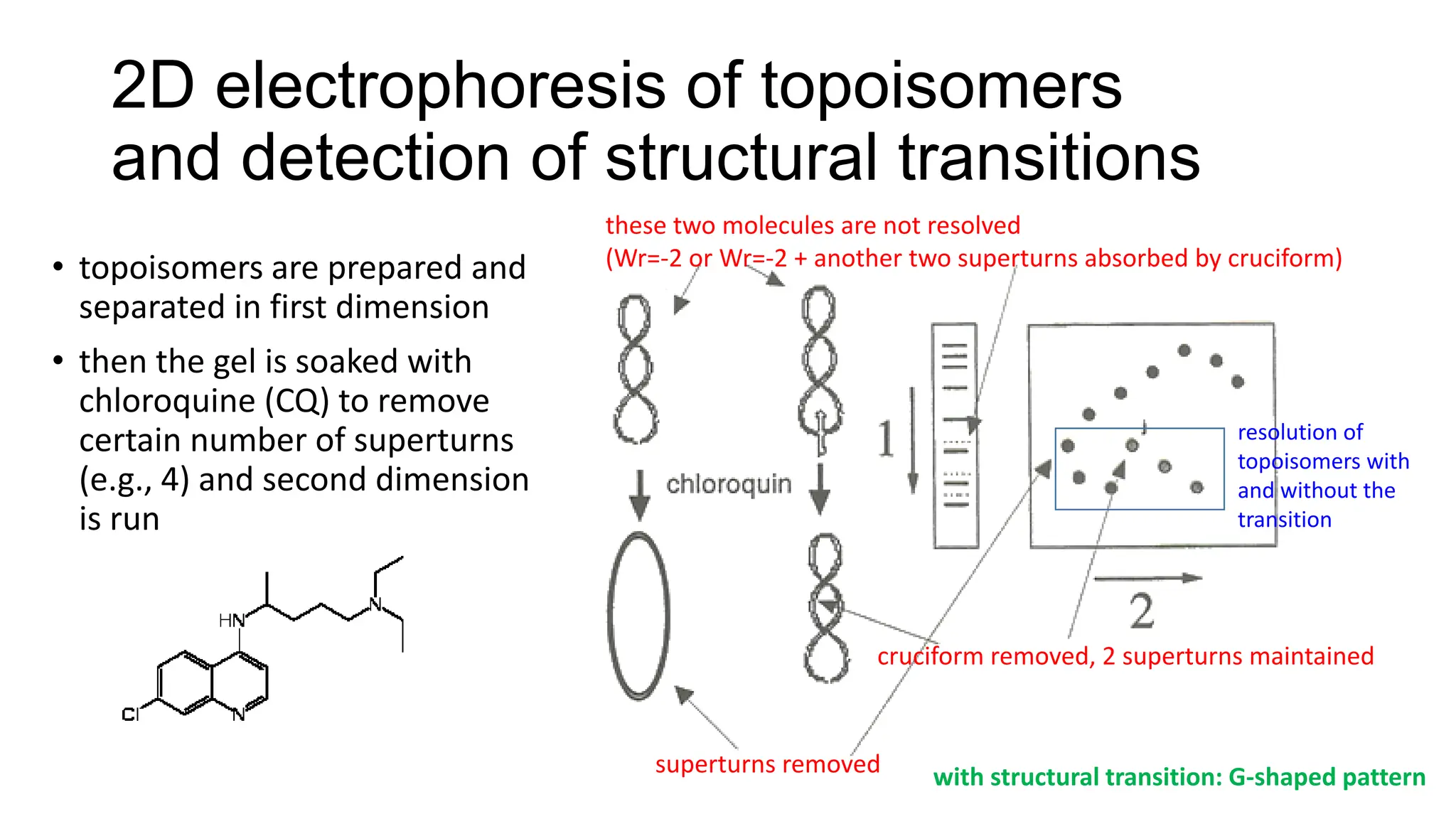 2D electrophoresis of topoisomers and detection of structural transitions

• topoisomers are prepared and separated in first dimension

• then the gel is soaked with chloroquine (CQ) to remove certain number of superturns (e.g., 4) and second dimension is run

HN
N
Cl
N

these two molecules are not resolved
(Wr=-2 or Wr=-2 + another two superturns absorbed by cruciform)

chloroquin

1

2

resolution of topoisomers with and without the transition

cruciform removed, 2 superturns maintained

superturns removed

with structural transition: G-shaped pattern